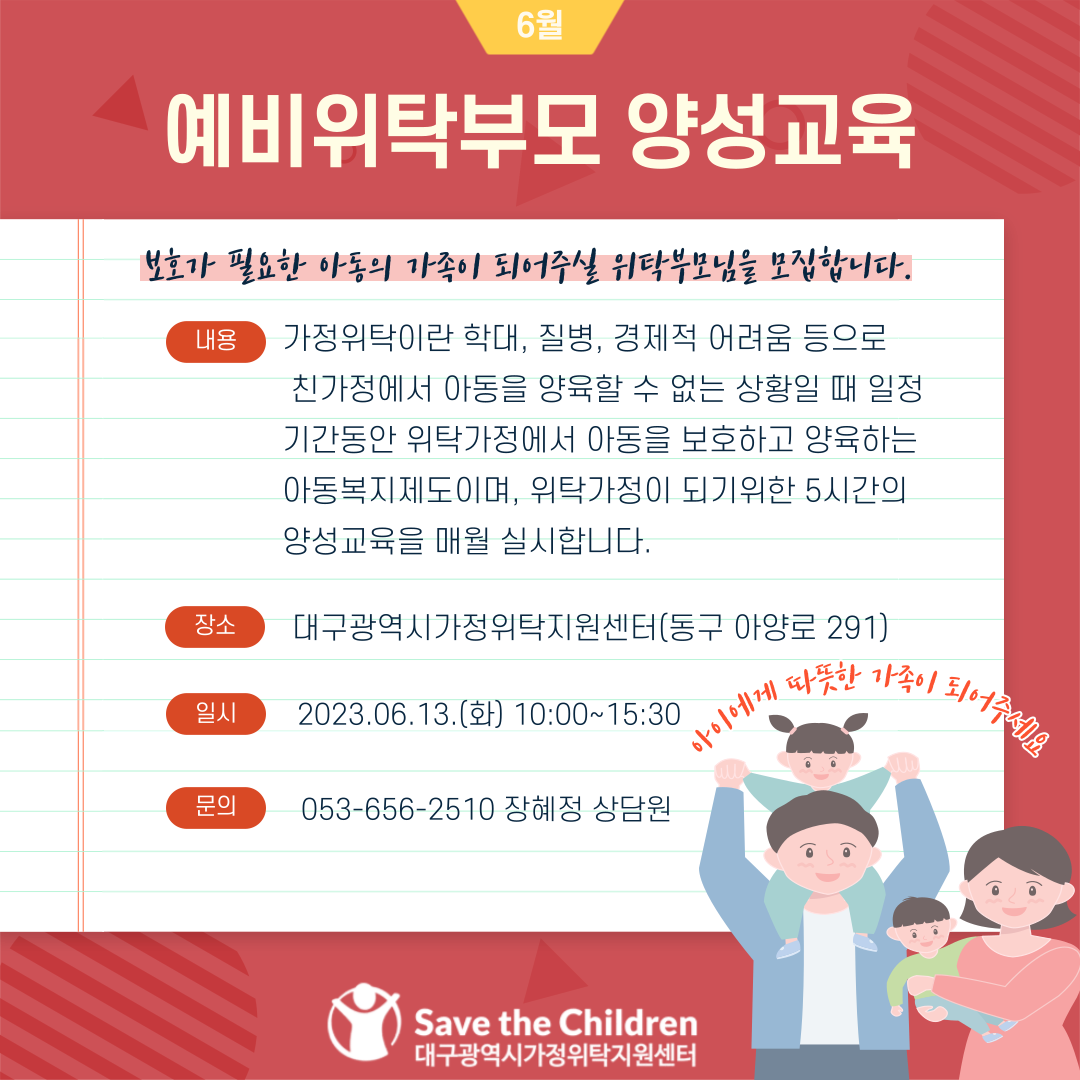 6월

예비위탁부모 양성교육

보호가 필요한 아동의 가족이 되어주실 위탁부모님을 모집합니다.

내용 가정위탁이란 학대, 질병, 경제적 어려움 등으로 친가정에서 아동을 양육할 수 없는 상황일 때 일정 기간동안 위탁가정에서 아동을 보호하고 양육하는 아동복지제도이며, 위탁가정이 되기위한 5시간의 양성교육을 매월 실시합니다.

장소 대구광역시가정위탁지원센터(동구 아양로 291)

일시 2023.06.13.(화) 10:00~15:30

문의 053-656-2510 장혜정 상담원

아이에게 따뜻한 가족이 되어주세요

Save the Children
대구광역시가정위탁지원센터